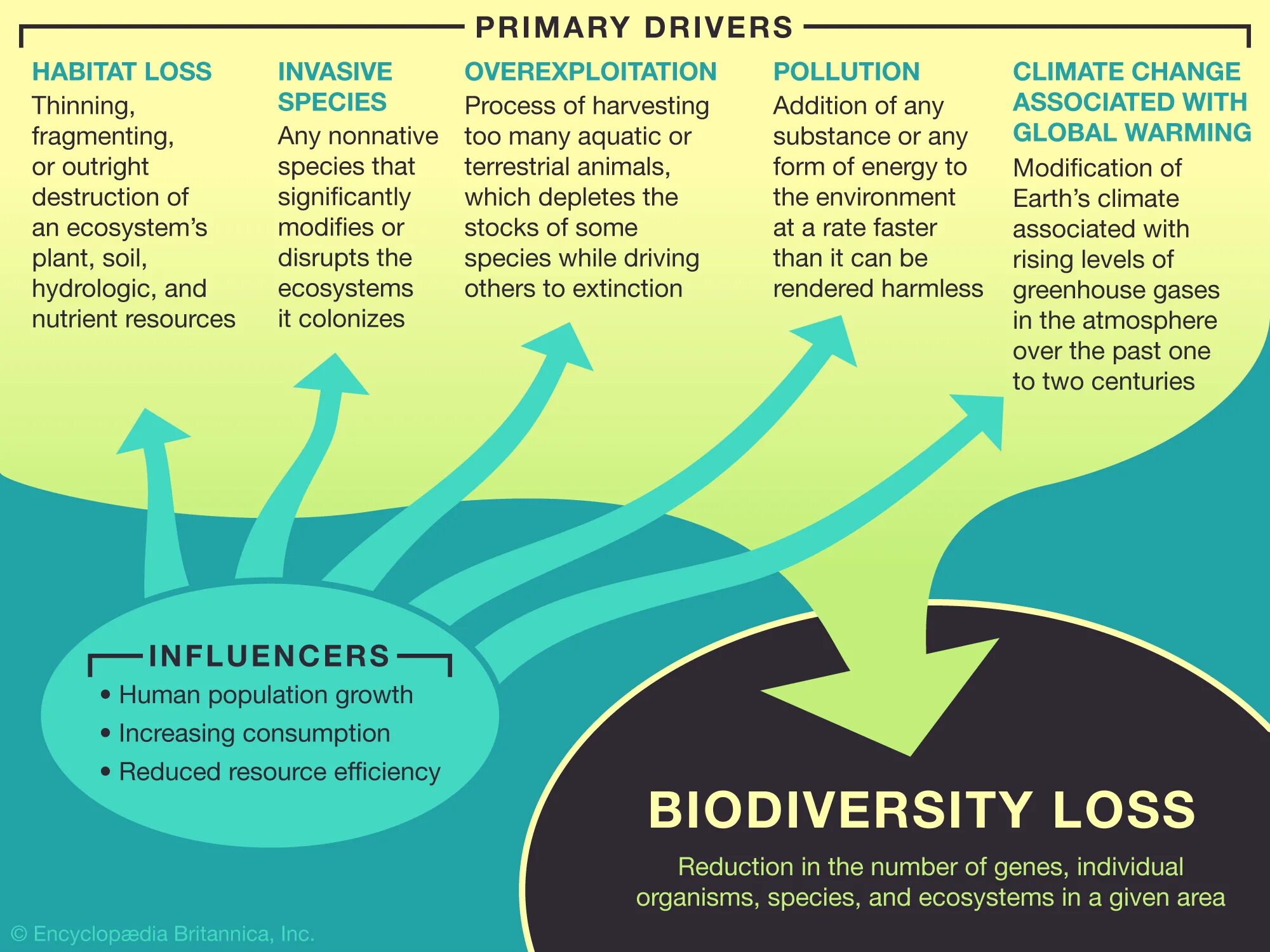 PRIMARY DRIVERS

HABITAT LOSS
Thinning, fragmenting, or outright destruction of an ecosystem's plant, soil, hydrologic, and nutrient resources

INVASIVE SPECIES
Any nonnative species that significantly modifies or disrupts the ecosystems it colonizes

OVEREXPLOITATION
Process of harvesting too many aquatic or terrestrial animals, which depletes the stocks of some species while driving others to extinction

POLLUTION
Addition of any substance or any form of energy to the environment at a rate faster than it can be rendered harmless

CLIMATE CHANGE ASSOCIATED WITH GLOBAL WARMING
Modification of Earth's climate associated with rising levels of greenhouse gases in the atmosphere over the past one to two centuries

INFLUENCERS
• Human population growth
• Increasing consumption
• Reduced resource efficiency

BIODIVERSITY LOSS
Reduction in the number of genes, individual organisms, species, and ecosystems in a given area

© Encyclopædia Britannica, Inc.